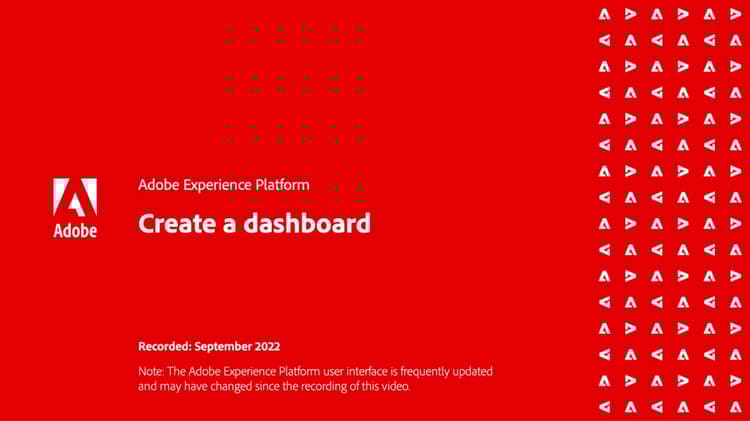 Adobe

Adobe Experience Platform

Create a dashboard

Recorded: September 2022

Note: The Adobe Experience Platform user interface is frequently updated and may have changed since the recording of this video.